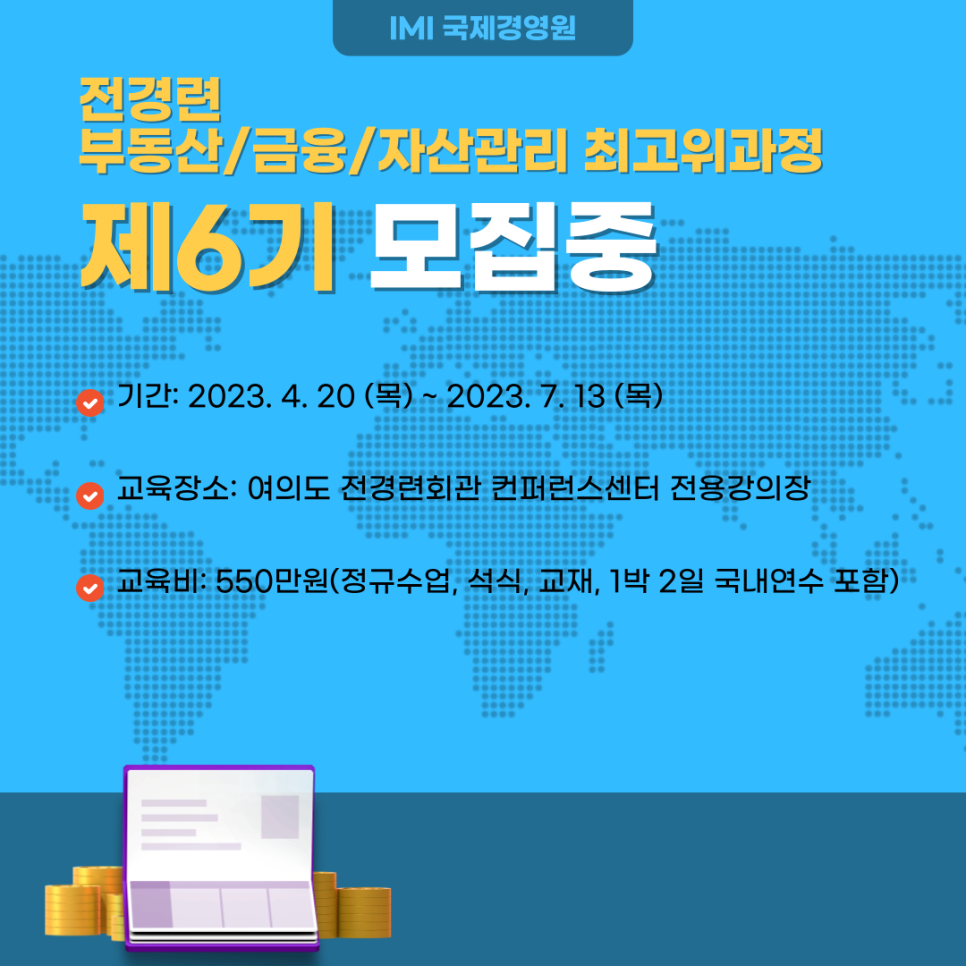 IMI 국제경영원

전경련
부동산/금융/자산관리 최고위과정

제6기 모집중

기간: 2023. 4. 20 (목) ~ 2023. 7. 13 (목)

교육장소: 여의도 전경련회관 컨퍼런스센터 전용강의장

교육비: 550만원(정규수업, 석식, 교재, 1박 2일 국내연수 포함)